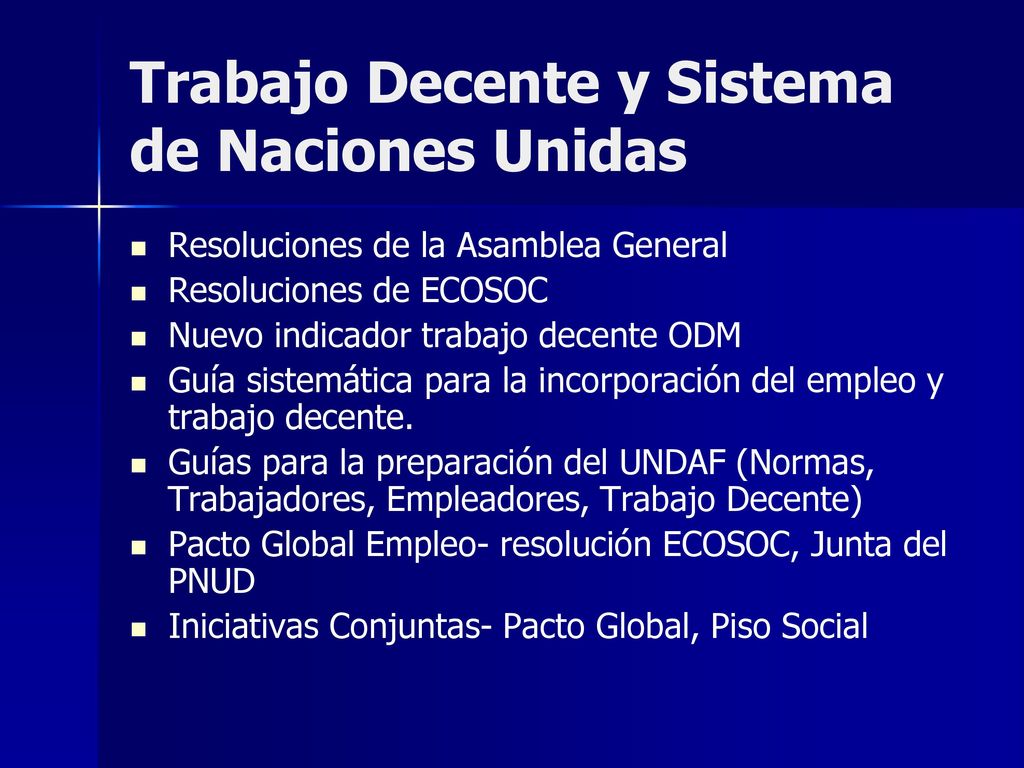 Trabajo Decente y Sistema de Naciones Unidas

- Resoluciones de la Asamblea General
- Resoluciones de ECOSOC
- Nuevo indicador trabajo decente ODM
- Guía sistemática para la incorporación del empleo y trabajo decente.
- Guías para la preparación del UNDAF (Normas, Trabajadores, Empleadores, Trabajo Decente)
- Pacto Global Empleo- resolución ECOSOC, Junta del PNUD
- Iniciativas Conjuntas- Pacto Global, Piso Social